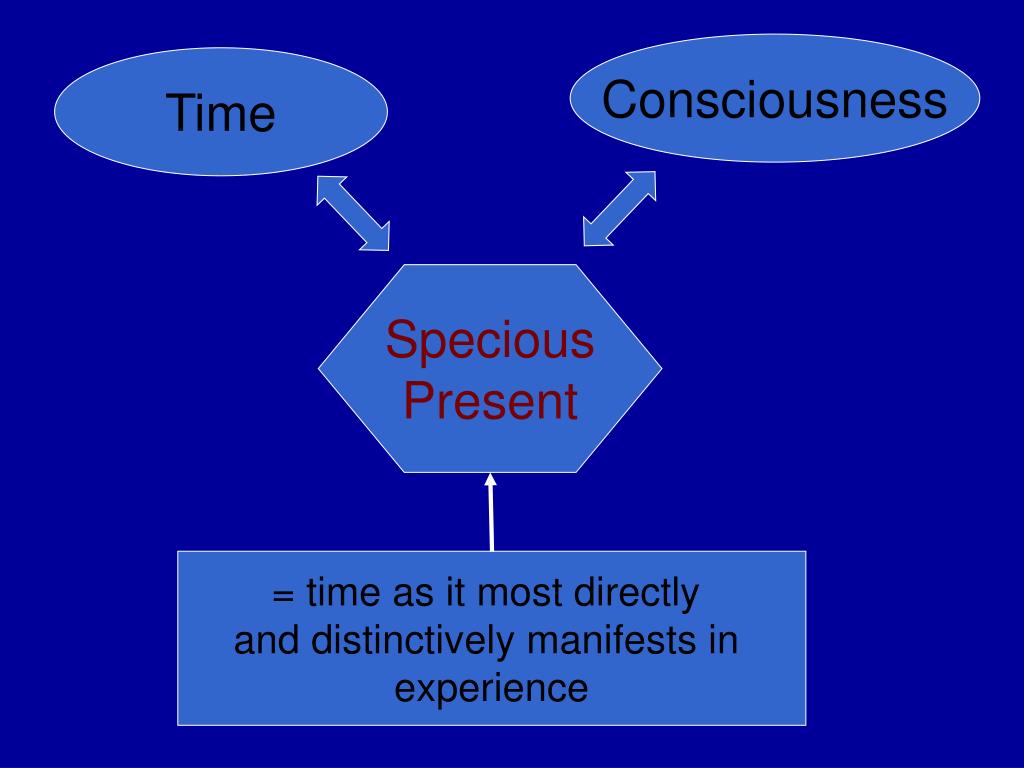 Time

Consciousness

Specious Present

= time as it most directly and distinctively manifests in experience